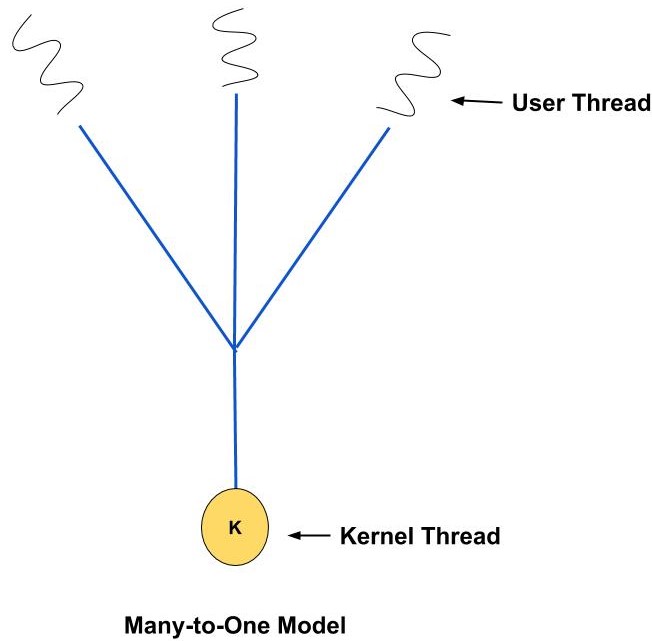 User Thread

K

Kernel Thread

Many-to-One Model